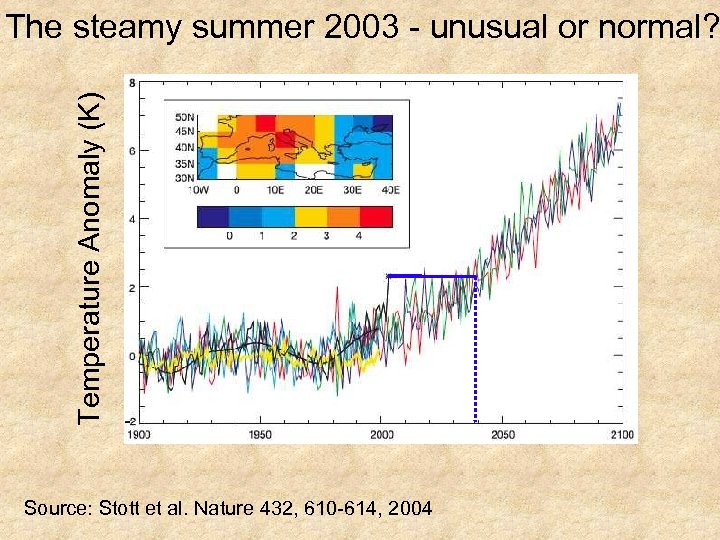 The steamy summer 2003 - unusual or normal?

Temperature Anomaly (K)

8
6
4
2
0
-2

50N
45N
40N
35N
30N
10W
0
10E
20E
30E
40E

0
1
2
3
4

1900
1950
2000
2050
2100

Source: Stott et al. Nature 432, 610-614, 2004